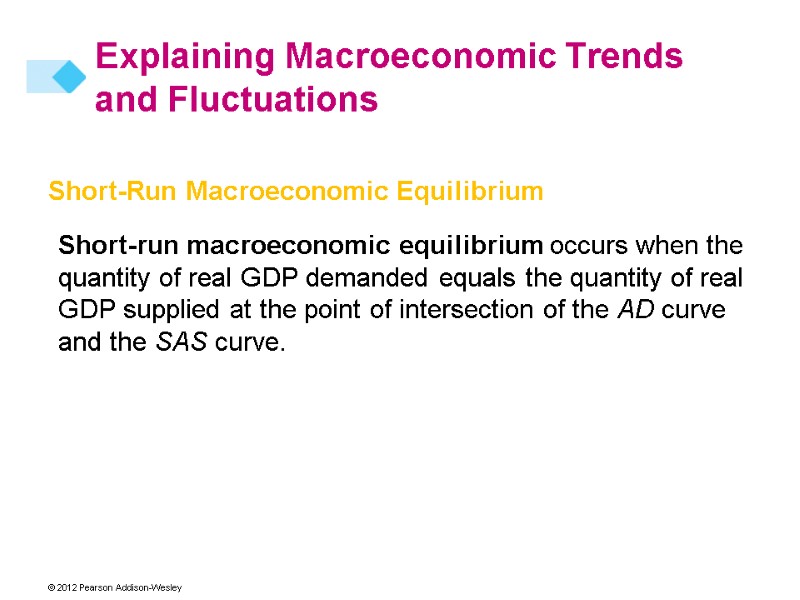 Explaining Macroeconomic Trends and Fluctuations

Short-Run Macroeconomic Equilibrium

Short-run macroeconomic equilibrium occurs when the quantity of real GDP demanded equals the quantity of real GDP supplied at the point of intersection of the AD curve and the SAS curve.

© 2012 Pearson Addison-Wesley